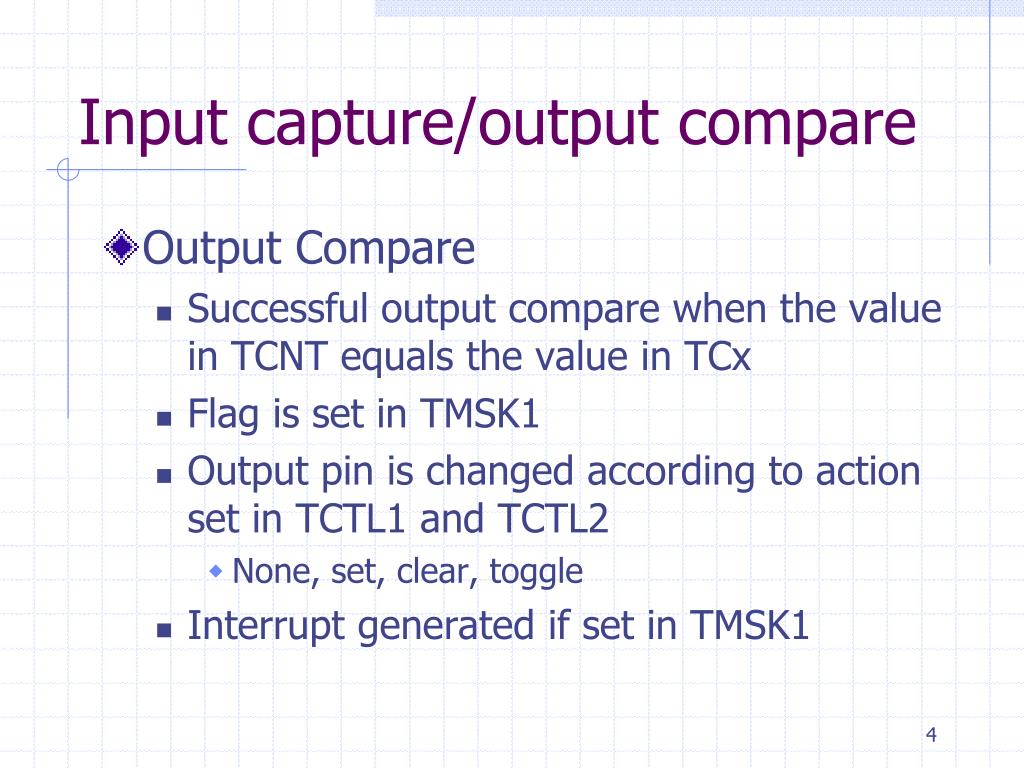 Input capture/output compare

Output Compare

Successful output compare when the value in TCNT equals the value in TCx

Flag is set in TMSK1

Output pin is changed according to action set in TCTL1 and TCTL2

None, set, clear, toggle

Interrupt generated if set in TMSK1

4